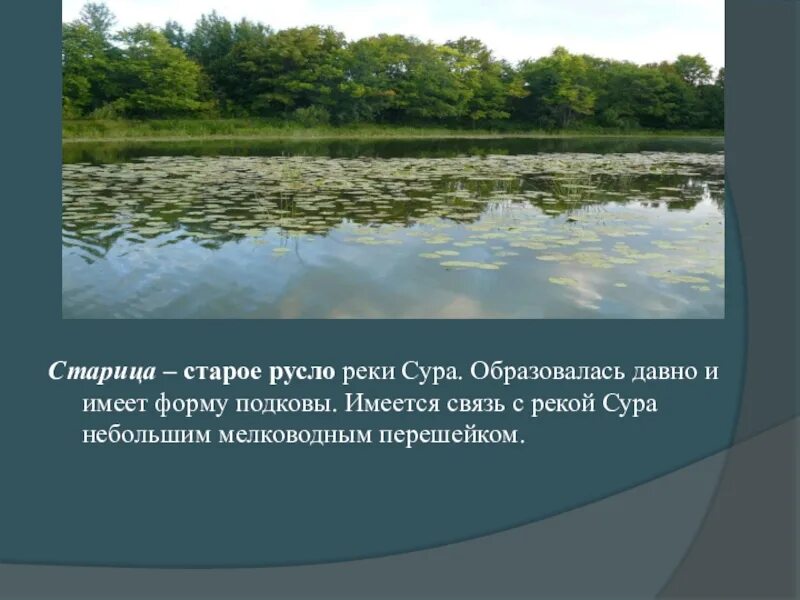 Старица – старое русло реки Сура. Образовалась давно и имеет форму подковы. Имеется связь с рекой Сура небольшим мелководным перешейком.